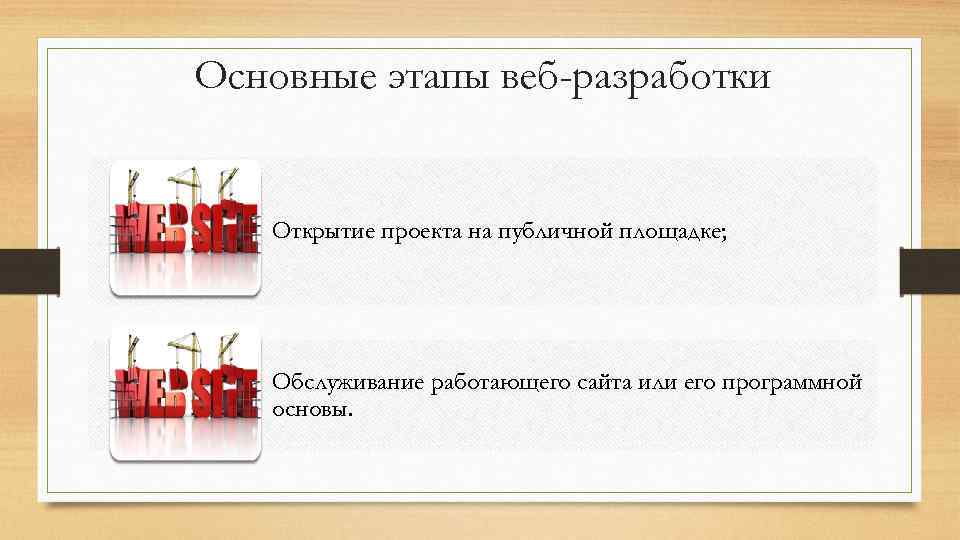 Основные этапы веб-разработки

WEB SITE

Открытие проекта на публичной площадке;

WEB SITE

Обслуживание работающего сайта или его программной основы.